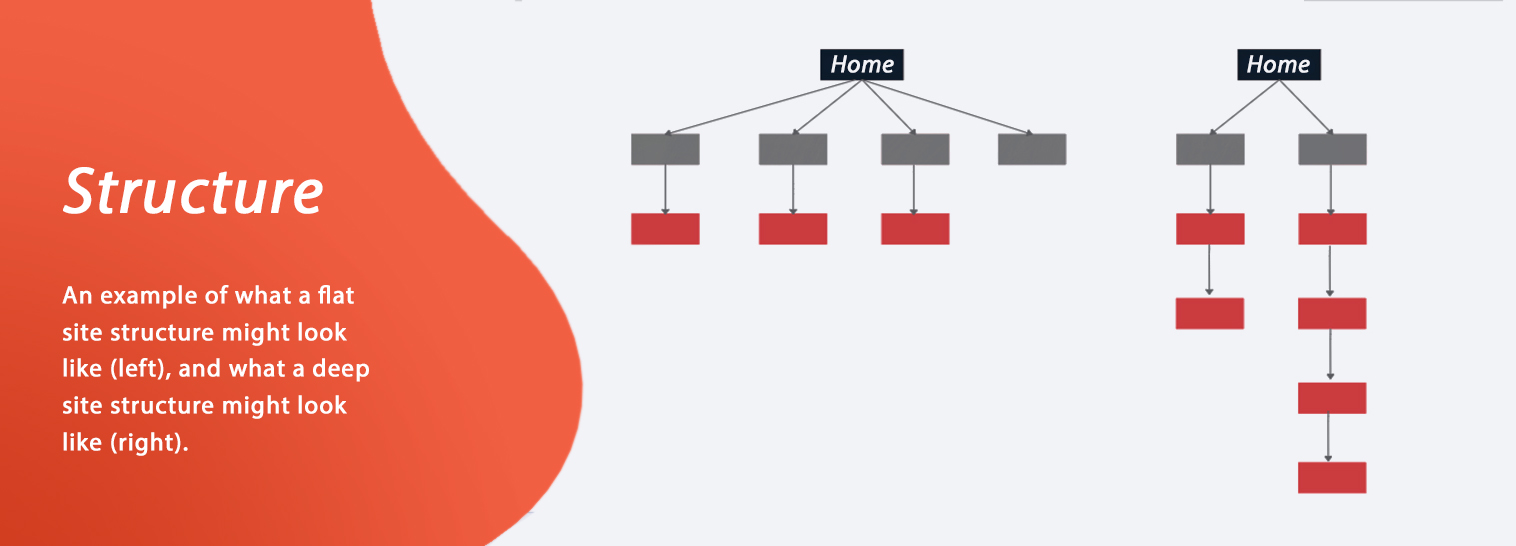 Structure

An example of what a flat site structure might look like (left), and what a deep site structure might look like (right).

Home

Home